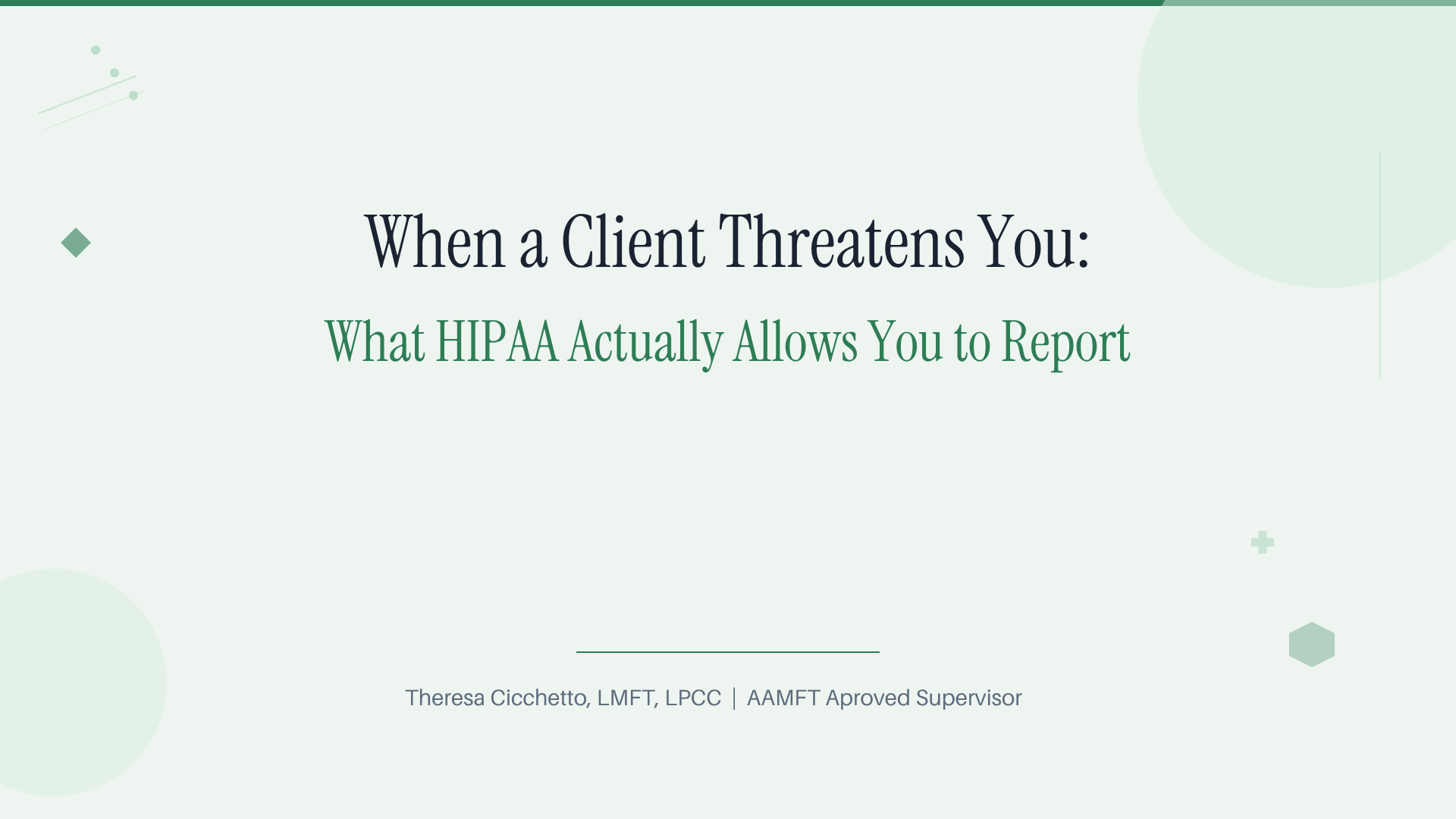 When a Client Threatens You:

What HIPAA Actually Allows You to Report

Theresa Cicchetto, LMFT, LPCC | AAMFT Aproved Supervisor